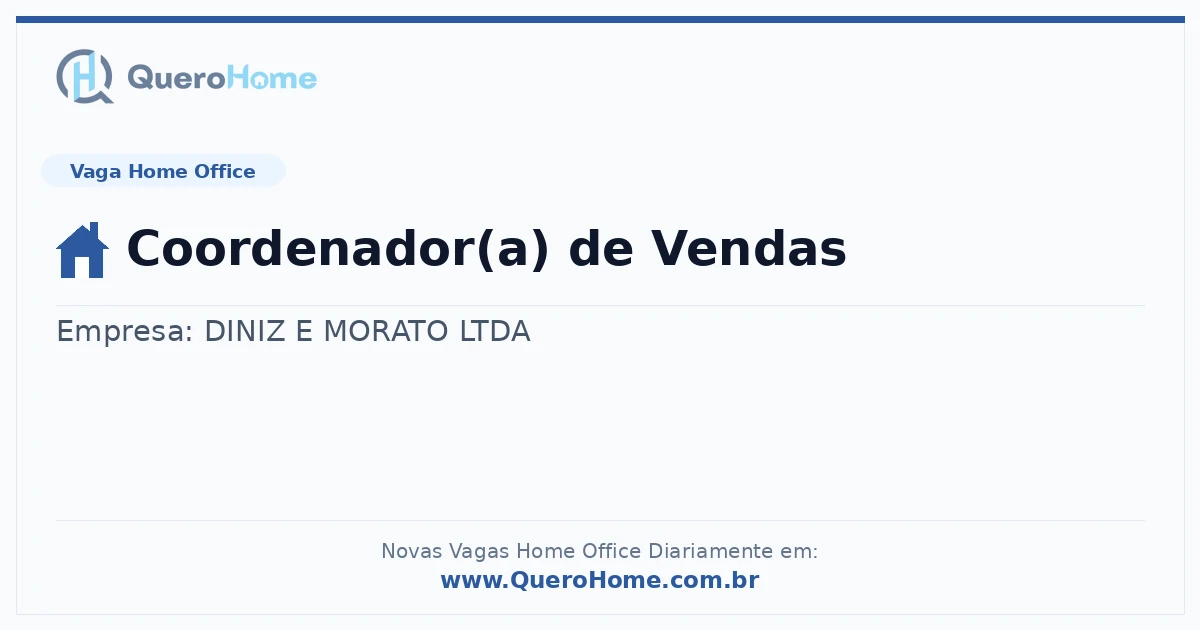 QueroHome

Vaga Home Office

Coordenador(a) de Vendas

Empresa: DINIZ E MORATO LTDA

Novas Vagas Home Office Diariamente em:
www.QueroHome.com.br